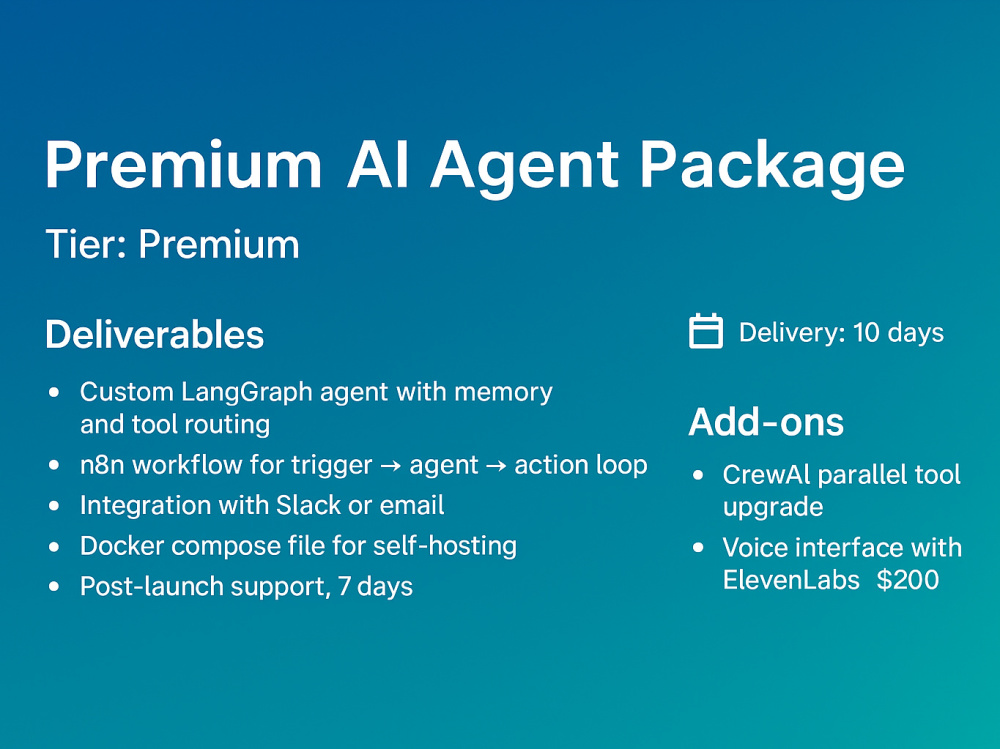 Premium AI Agent Package

Tier: Premium

Deliverables

• Custom LangGraph agent with memory and tool routing
• n8n workflow for trigger → agent → action loop
• Integration with Slack or email
• Docker compose file for self-hosting
• Post-launch support, 7 days

Delivery: 10 days

Add-ons

• CrewAl parallel tool upgrade
• Voice interface with ElevenLabs $200